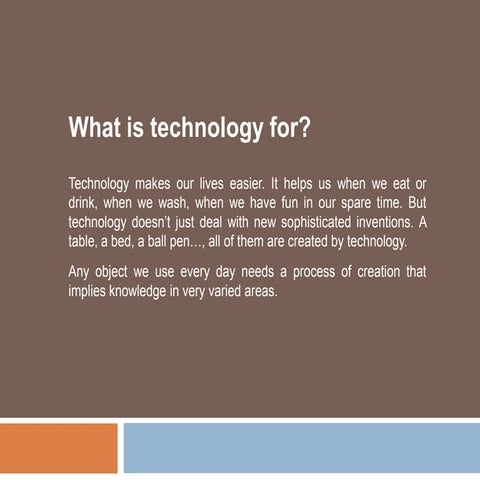 What is technology for?

Technology makes our lives easier. It helps us when we eat or drink, when we wash, when we have fun in our spare time. But technology doesn't just deal with new sophisticated inventions. A table, a bed, a ball pen…, all of them are created by technology.

Any object we use every day needs a process of creation that implies knowledge in very varied areas.